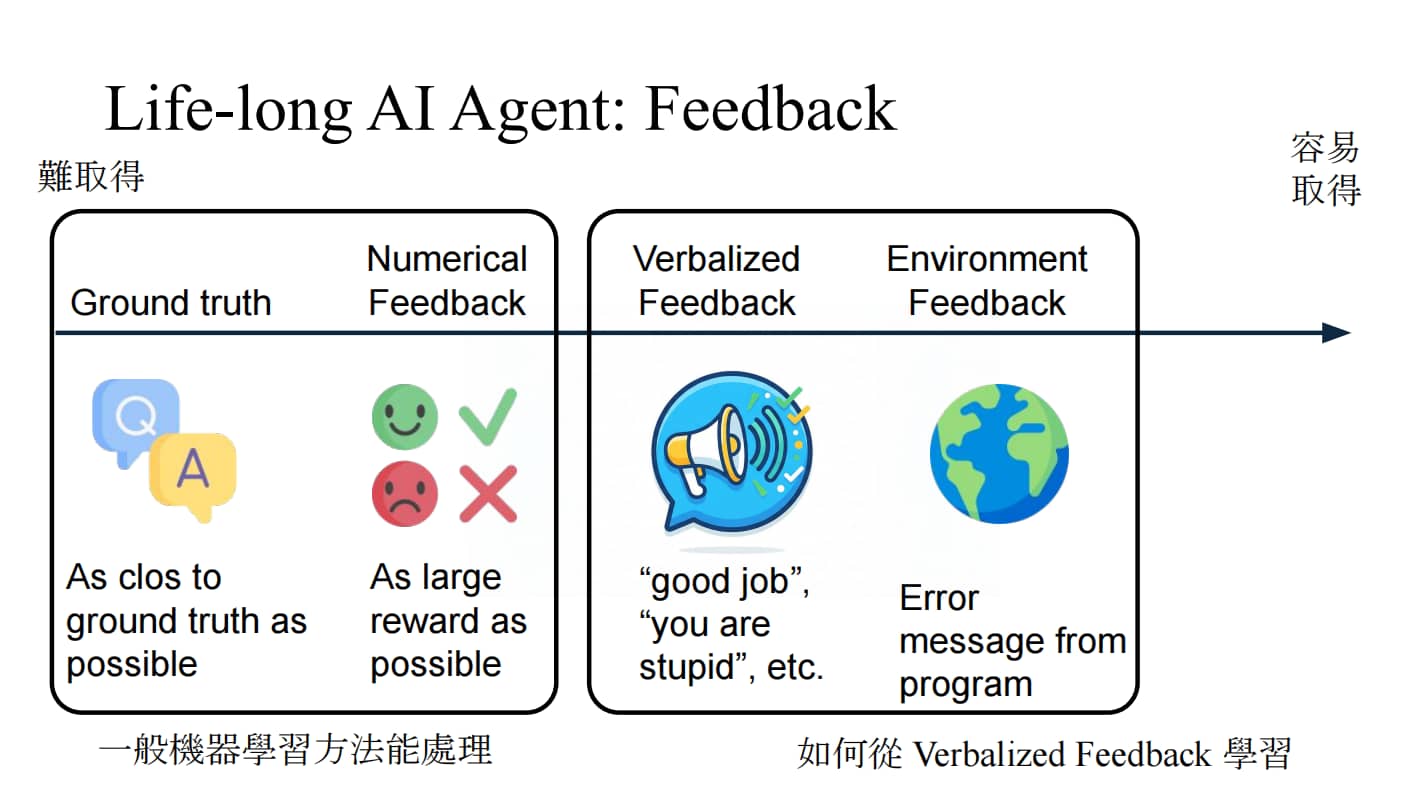 Life-long AI Agent: Feedback

難取得

容易取得

Ground truth

Numerical Feedback

Verbalized Feedback

Environment Feedback

Q

A

As clos to ground truth as possible

As large reward as possible

“good job”, “you are stupid”, etc.

Error message from program

一般機器學習方法能處理

如何從 Verbalized Feedback 學習